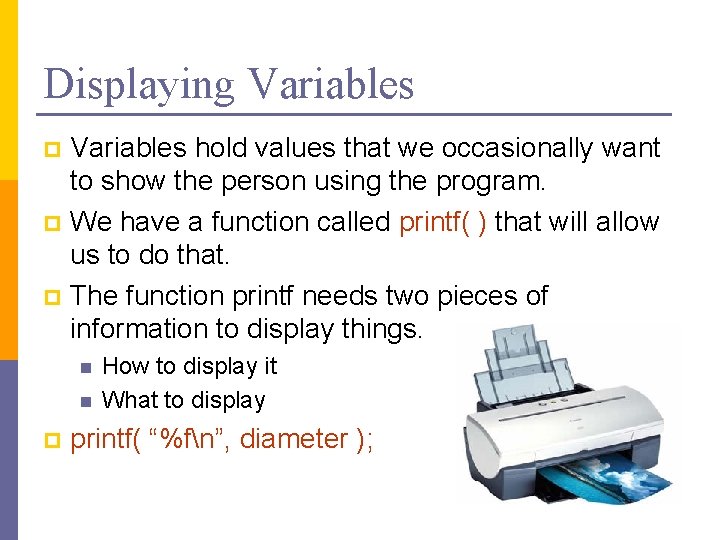 Displaying Variables

Variables hold values that we occasionally want to show the person using the program.

We have a function called printf( ) that will allow us to do that.

The function printf needs two pieces of information to display things.

How to display it

What to display

printf( “%f\n”, diameter );